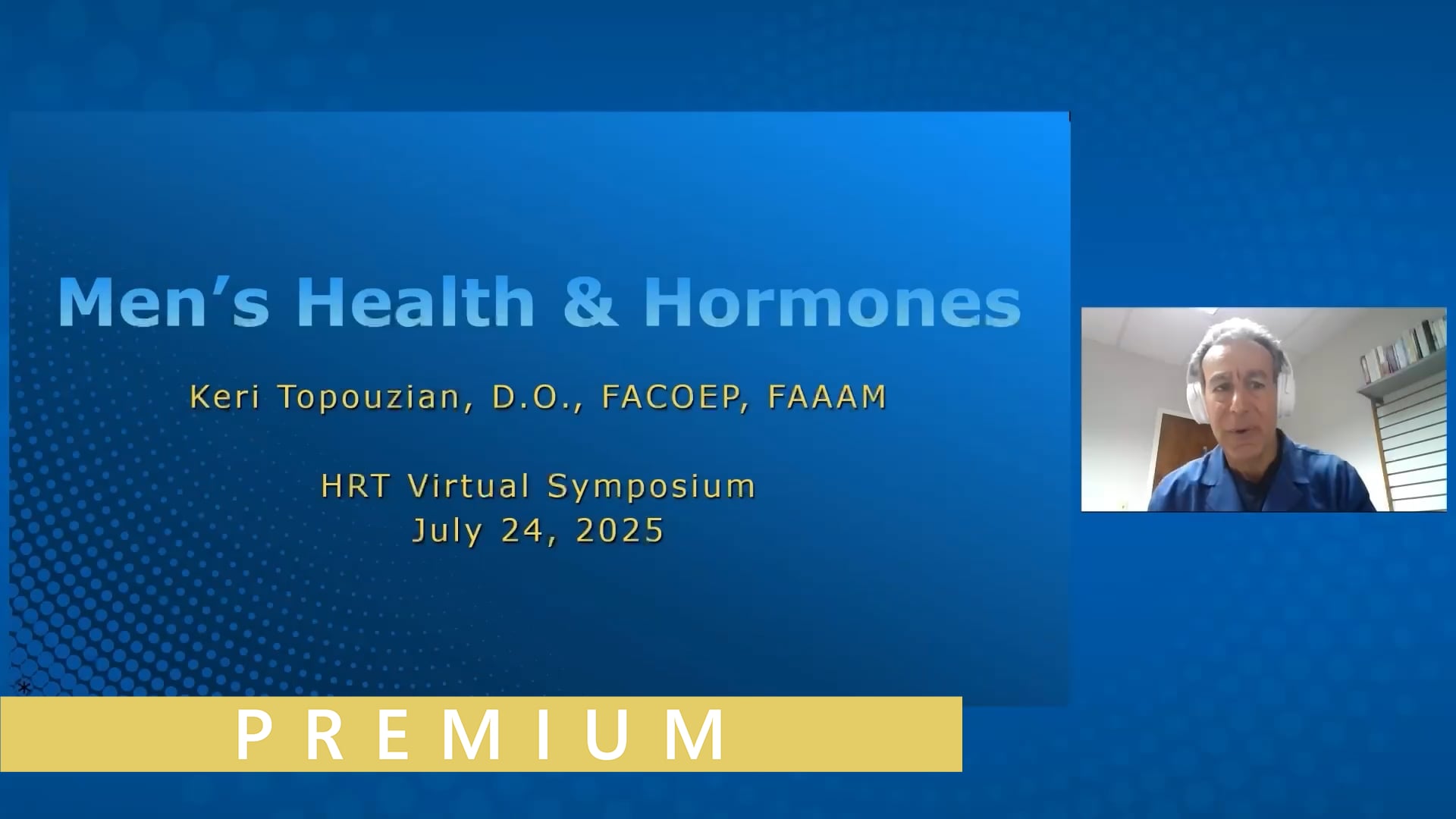 Men’s Health & Hormones

Keri Topouzian, D.O., FACOEP, FAAAM

HRT Virtual Symposium
July 24, 2025

*

PREMIUM